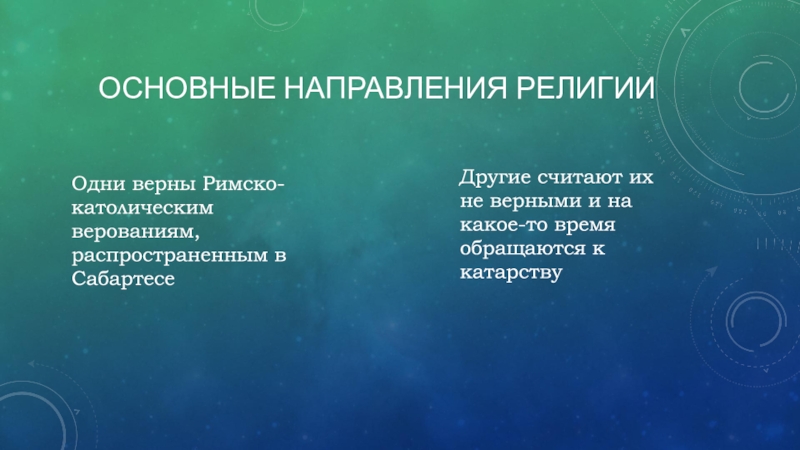 ОСНОВНЫЕ НАПРАВЛЕНИЯ РЕЛИГИИ

Одни верны Римско-католическим верованиям, распространенным в Сабартесе

Другие считают их не верными и на какое-то время обращаются к катарству